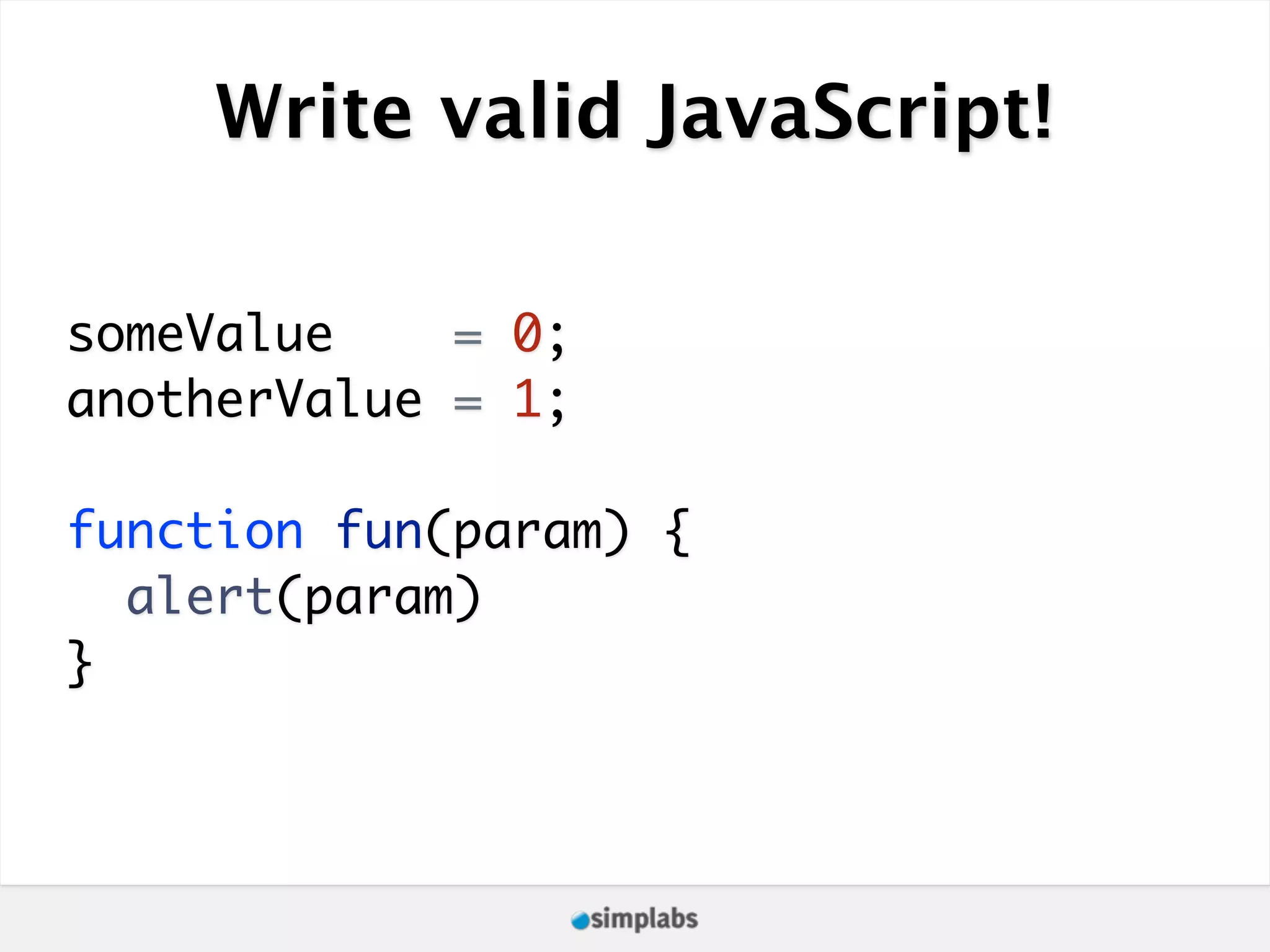 Write valid JavaScript!

someValue    = 0;
anotherValue = 1;

function fun(param) {
  alert(param)
}

simplabs